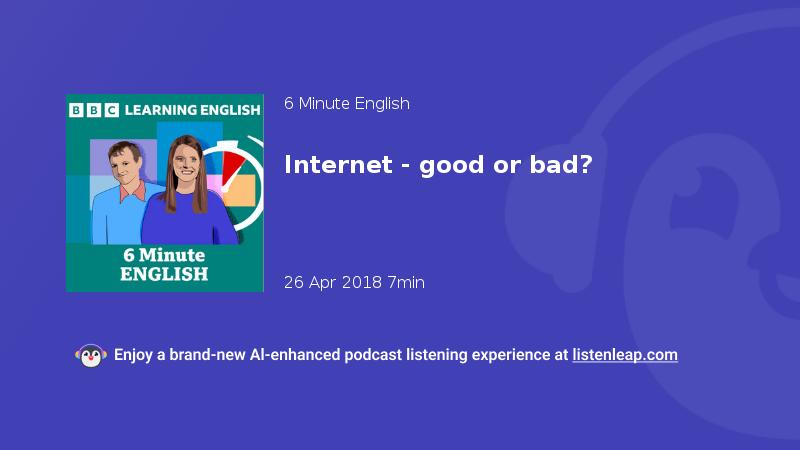 BBC LEARNING ENGLISH

6 Minute ENGLISH

6 Minute English

Internet - good or bad?

26 Apr 2018 7min

Enjoy a brand-new AI-enhanced podcast listening experience at listenleap.com